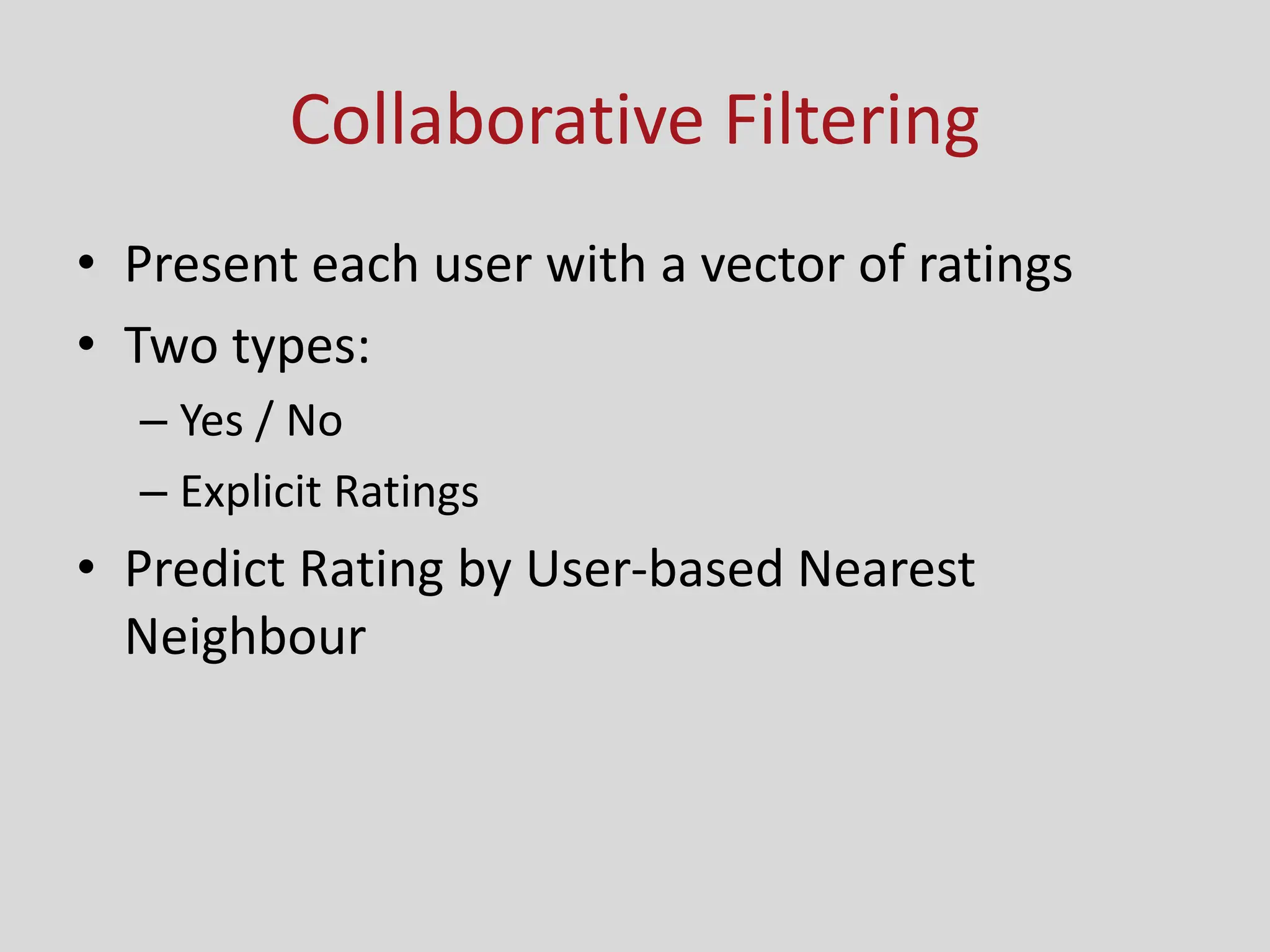 Collaborative Filtering

• Present each user with a vector of ratings
• Two types:
  – Yes / No
  – Explicit Ratings
• Predict Rating by User-based Nearest Neighbour